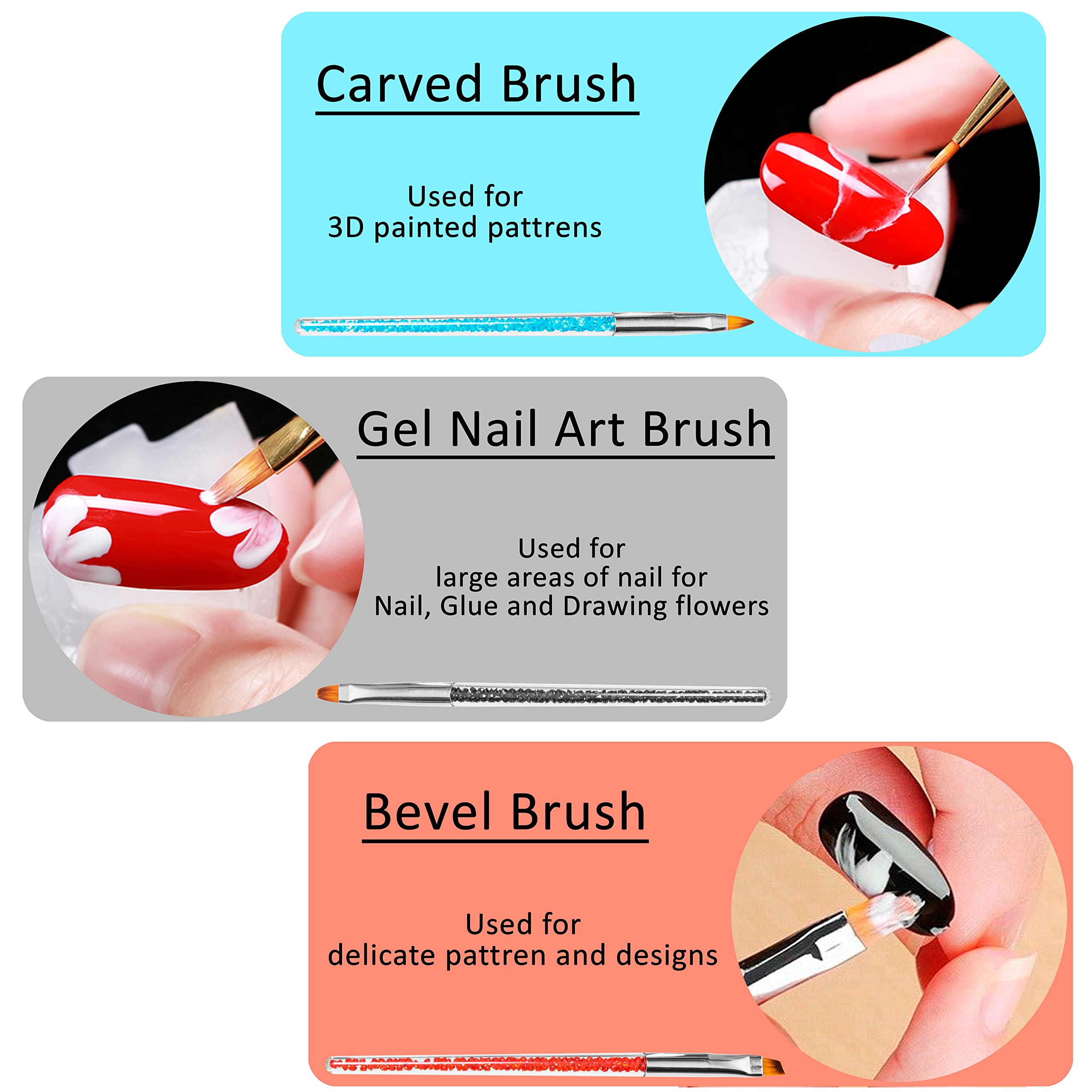 Carved Brush

Used for
3D painted pattrens

Gel Nail Art Brush

Used for
large areas of nail for
Nail, Glue and Drawing flowers

Bevel Brush

Used for
delicate pattren and designs